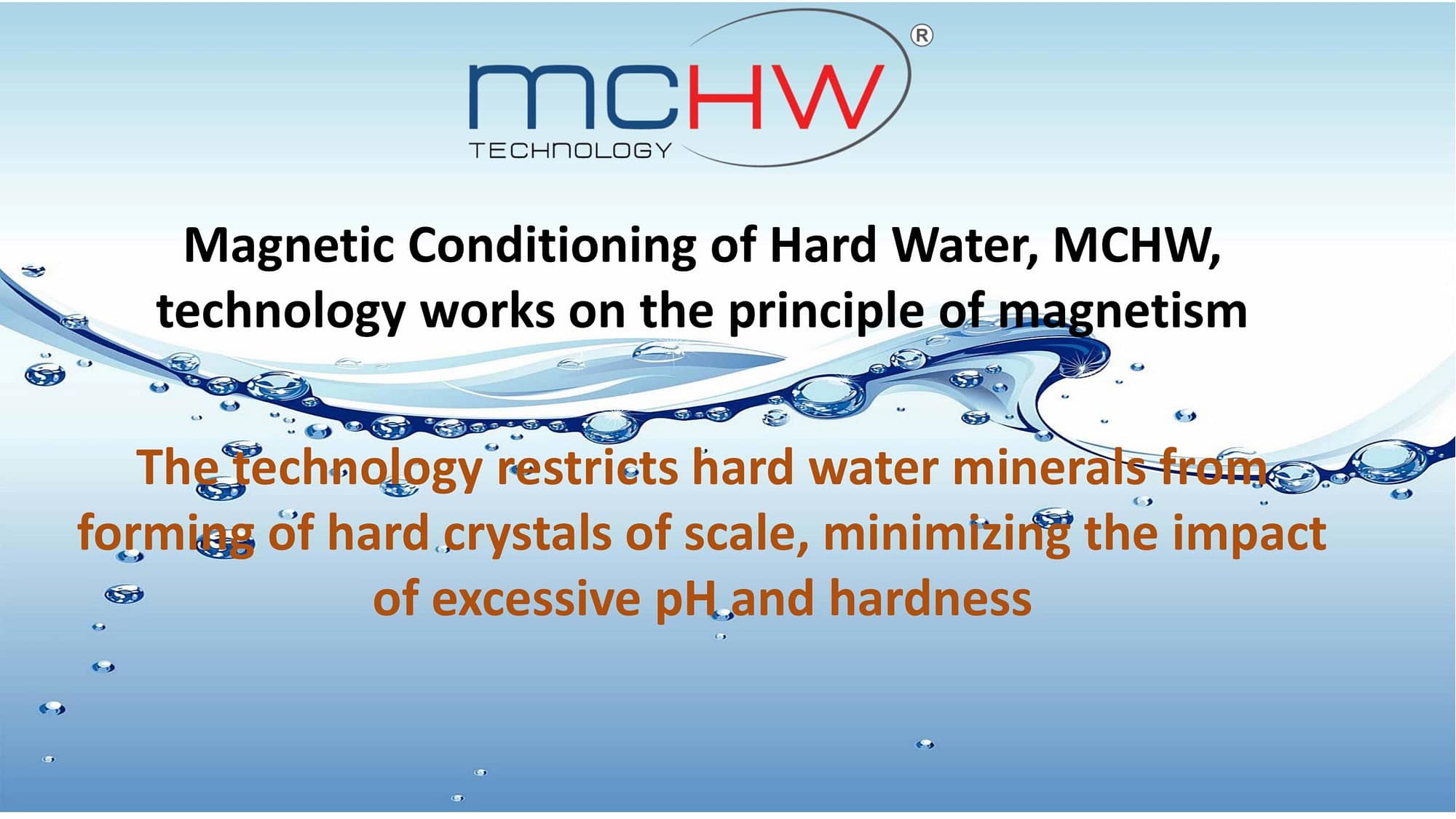 mcHW®
TECHNOLOGY

Magnetic Conditioning of Hard Water, MCHW, technology works on the principle of magnetism

The technology restricts hard water minerals from forming of hard crystals of scale, minimizing the impact of excessive pH and hardness